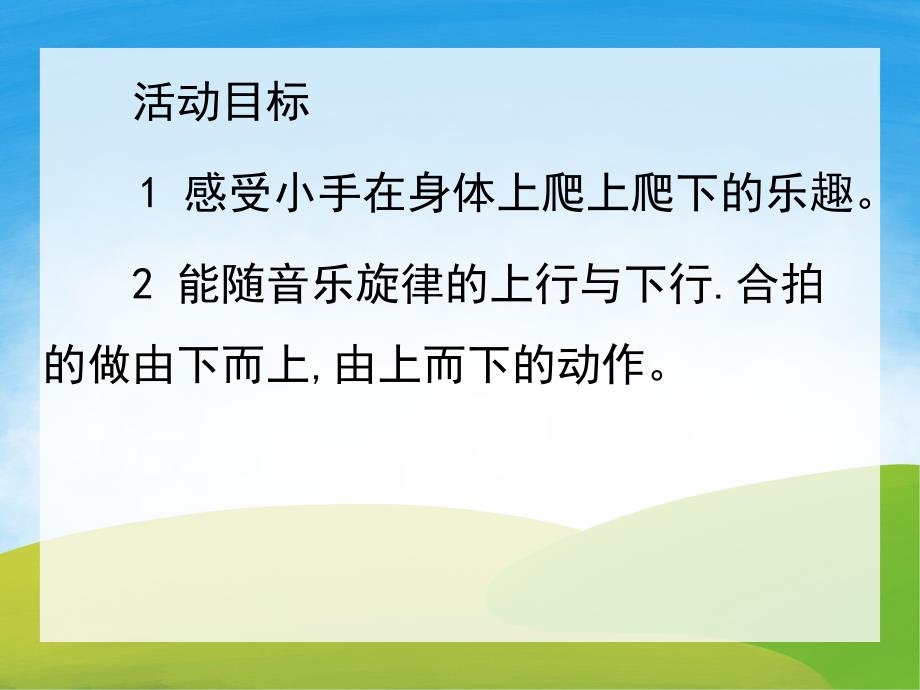 活动目标

1 感受小手在身体上爬上爬下的乐趣。

2 能随音乐旋律的上行与下行.合拍的做由下而上,由上而下的动作。